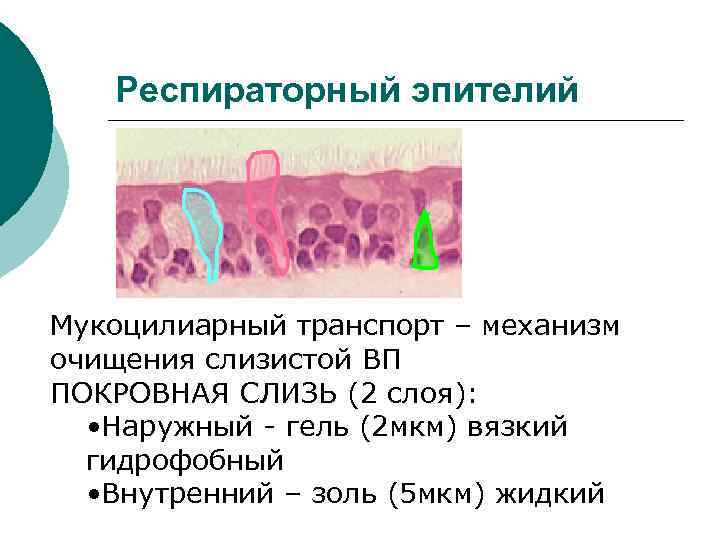 Респираторный эпителий

Мукоцилиарный транспорт – механизм очищения слизистой ВП
ПОКРОВНАЯ СЛИЗЬ (2 слоя):
•Наружный - гель (2мкм) вязкий гидрофобный
•Внутренний – золь (5мкм) жидкий